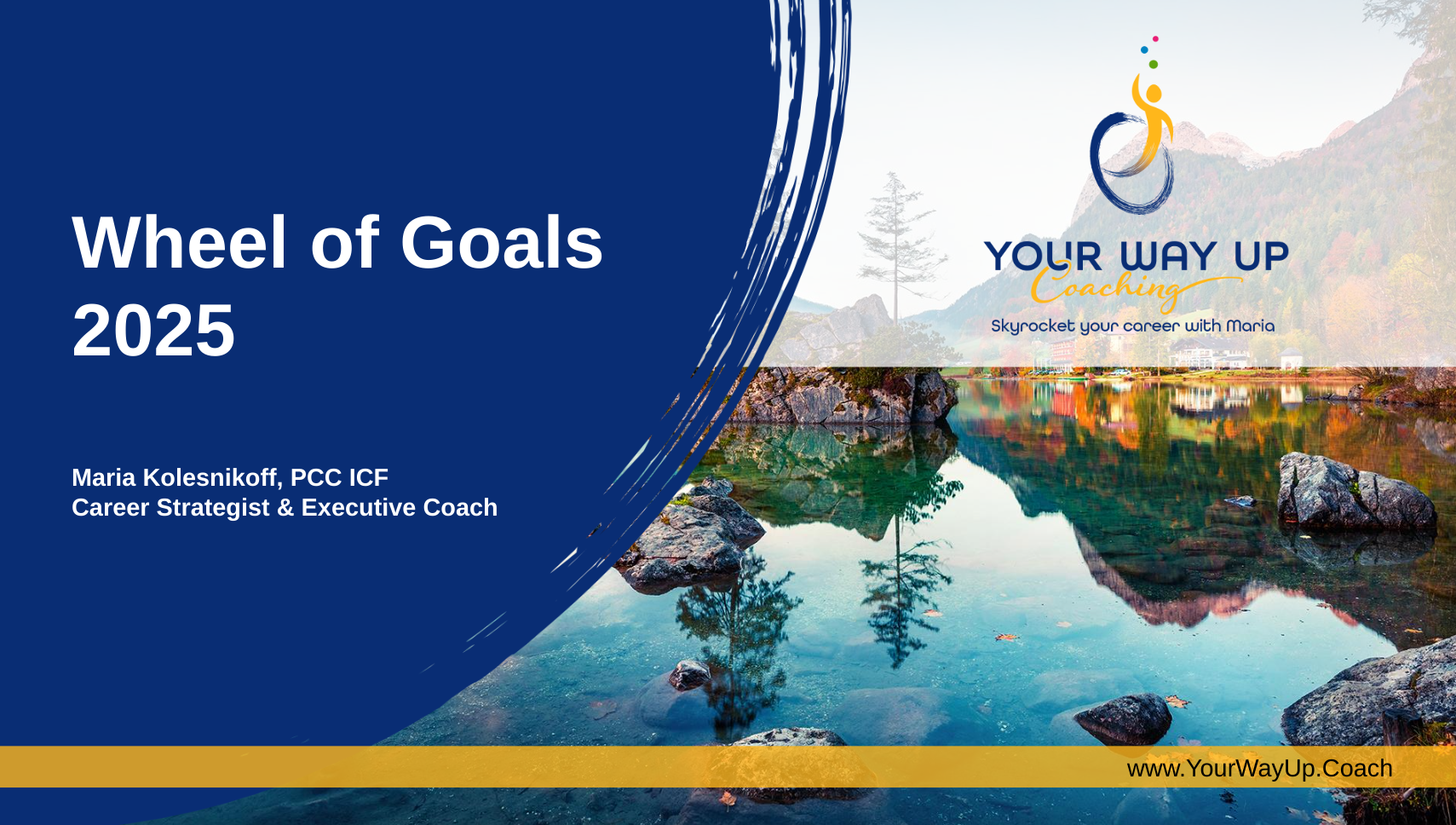 Wheel of Goals
2025

Maria Kolesnikoff, PCC ICF
Career Strategist & Executive Coach

YOUR WAY UP
Coaching
Skyrocket your career with Maria

www.YourWayUp.Coach